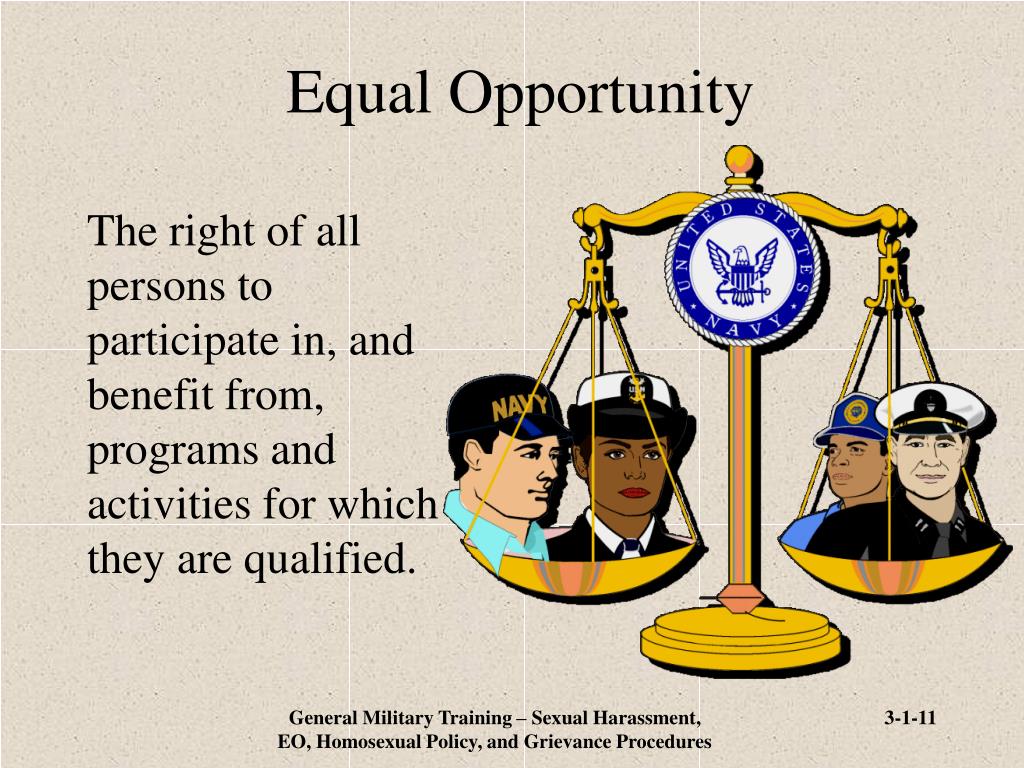 Equal Opportunity

The right of all persons to participate in, and benefit from, programs and activities for which they are qualified.

UNITED STATES NAVY

NAVY

General Military Training – Sexual Harassment, EO, Homosexual Policy, and Grievance Procedures

3-1-11